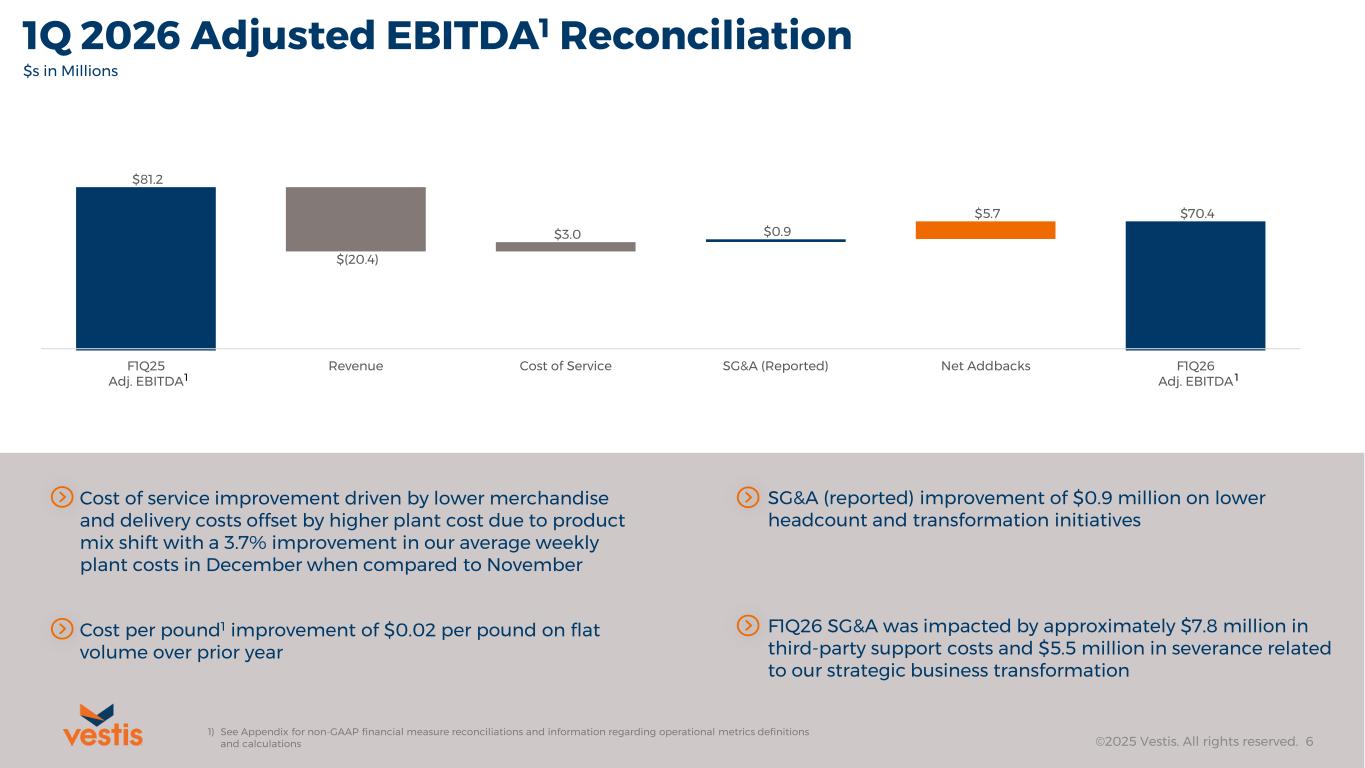 1Q 2026 Adjusted EBITDA$^1$ Reconciliation

$s in Millions

$81.2

$(20.4)

$3.0

$0.9

$5.7

$70.4

F1Q25 Adj. EBITDA$^1$

Revenue

Cost of Service

SG&A (Reported)

Net Addbacks

F1Q26 Adj. EBITDA$^1$

Cost of service improvement driven by lower merchandise and delivery costs offset by higher plant cost due to product mix shift with a 3.7% improvement in our average weekly plant costs in December when compared to November

Cost per pound$^1$ improvement of $0.02 per pound on flat volume over prior year

SG&A (reported) improvement of $0.9 million on lower headcount and transformation initiatives

F1Q26 SG&A was impacted by approximately $7.8 million in third-party support costs and $5.5 million in severance related to our strategic business transformation

vestis

1) See Appendix for non-GAAP financial measure reconciliations and information regarding operational metrics definitions and calculations

©2025 Vestis. All rights reserved. 6